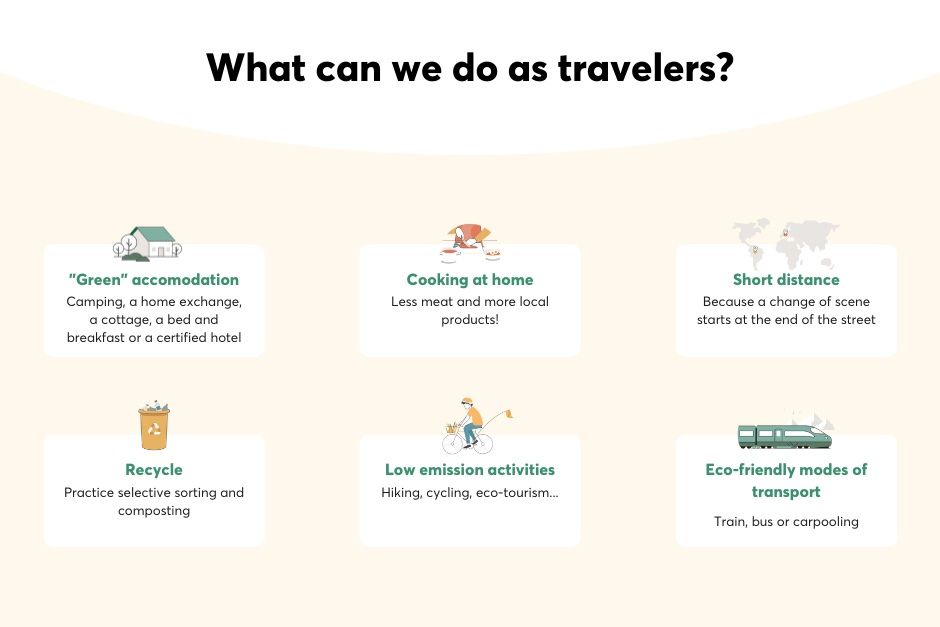 What can we do as travelers?

"Green" accomodation
Camping, a home exchange, a cottage, a bed and breakfast or a certified hotel

Cooking at home
Less meat and more local products!

Short distance
Because a change of scene starts at the end of the street

Recycle
Practice selective sorting and composting

Low emission activities
Hiking, cycling, eco-tourism...

Eco-friendly modes of transport
Train, bus or carpooling